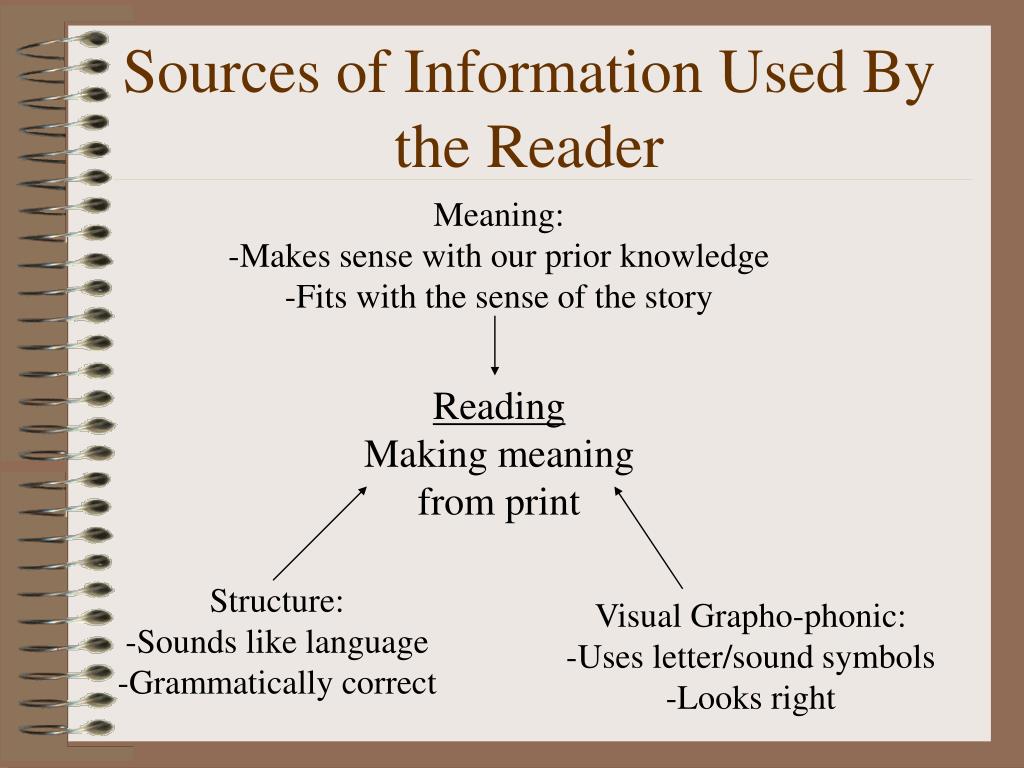 Sources of Information Used By the Reader

Meaning:
-Makes sense with our prior knowledge
-Fits with the sense of the story

Reading
Making meaning from print

Structure:
-Sounds like language
-Grammatically correct

Visual Grapho-phonic:
-Uses letter/sound symbols
-Looks right